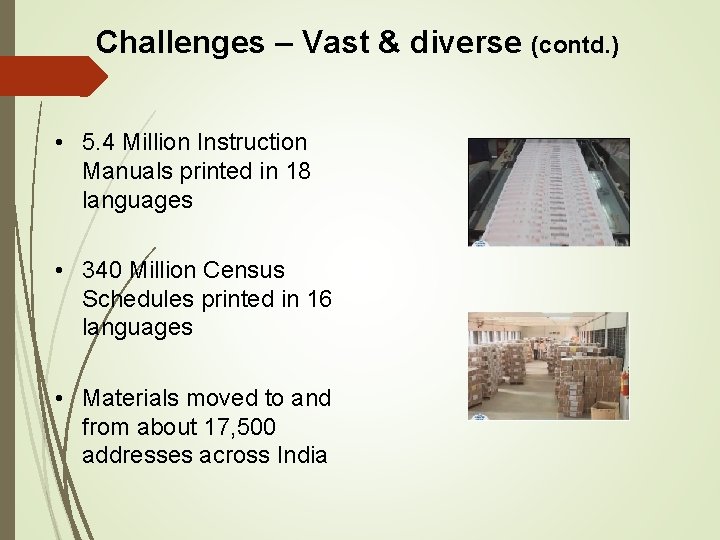 Challenges – Vast & diverse (contd.)

• 5.4 Million Instruction Manuals printed in 18 languages

• 340 Million Census Schedules printed in 16 languages

• Materials moved to and from about 17,500 addresses across India